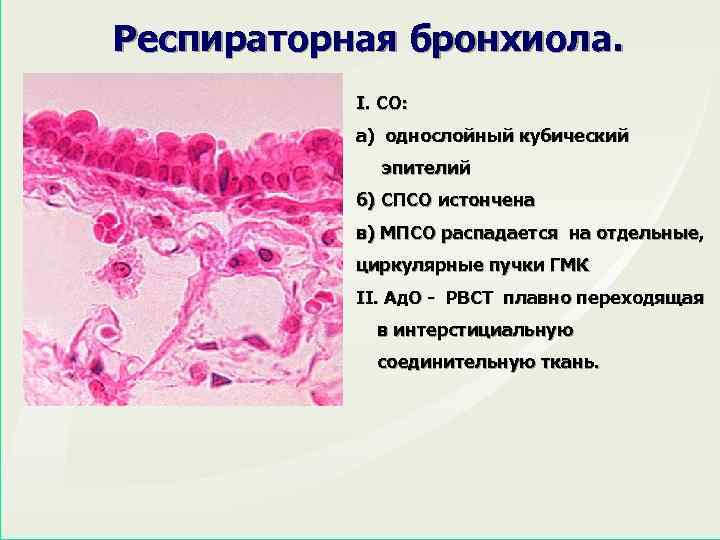 Респираторная бронхиола.

I. СО:

а) однослойный кубический эпителий

б) СПСО истончена

в) МПСО распадается на отдельные, циркулярные пучки ГМК

II. АдО - РВСТ плавно переходящая в интерстициальную соединительную ткань.